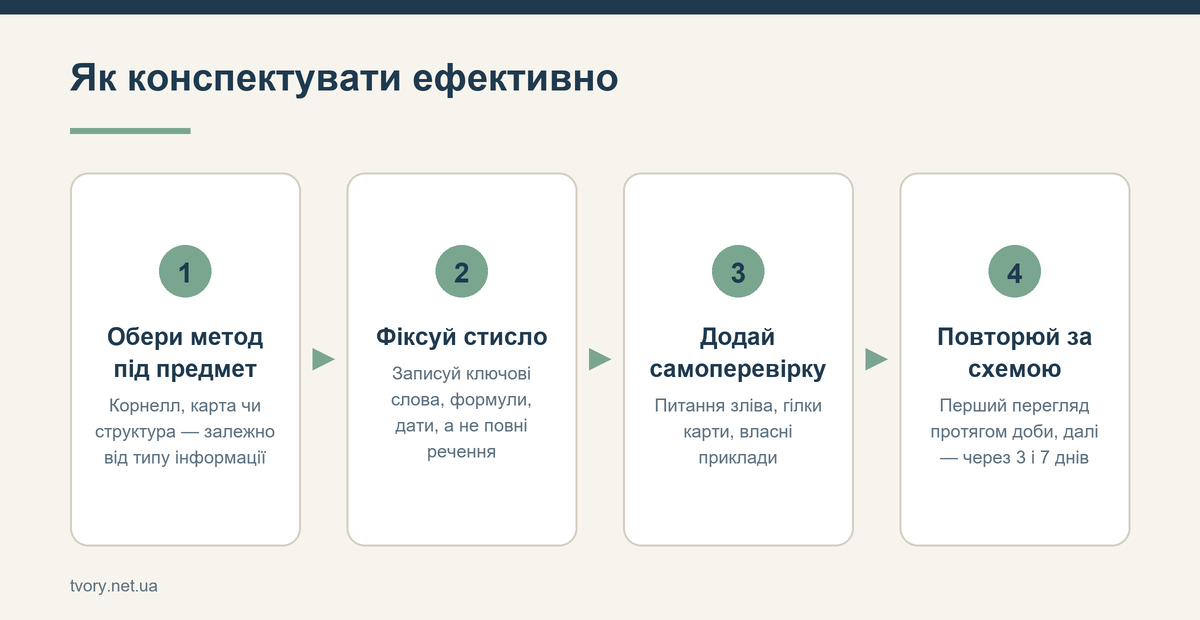 Як конспектувати ефективно

1

Обери метод під предмет

Корнелл, карта чи структура — залежно від типу інформації

2

Фіксуй стисло

Записуй ключові слова, формули, дати, а не повні речення

3

Додай самоперевірку

Питання зліва, гілки карти, власні приклади

4

Повторюй за схемою

Перший перегляд протягом доби, далі — через 3 і 7 днів

tvory.net.ua